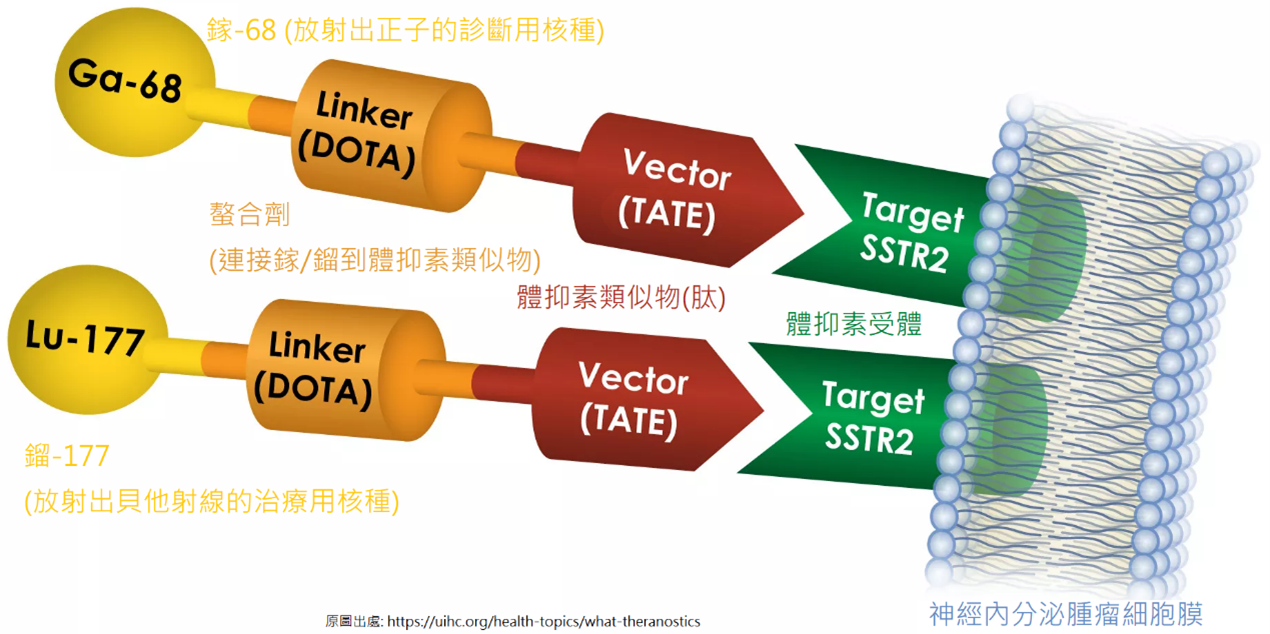 鎵-68 (放射出正子的診斷用核種)

Ga-68

Linker (DOTA)

Vector (TATE)

Target SSTR2

螯合劑

(連接鎵/鎦到體抑素類似物)

體抑素類似物(肽)

體抑素受體

Lu-177

Linker (DOTA)

Vector (TATE)

Target SSTR2

鎦-177

(放射出貝他射線的治療用核種)

原圖出處: https://uihc.org/health-topics/what-theranostics

神經內分泌腫瘤細胞膜